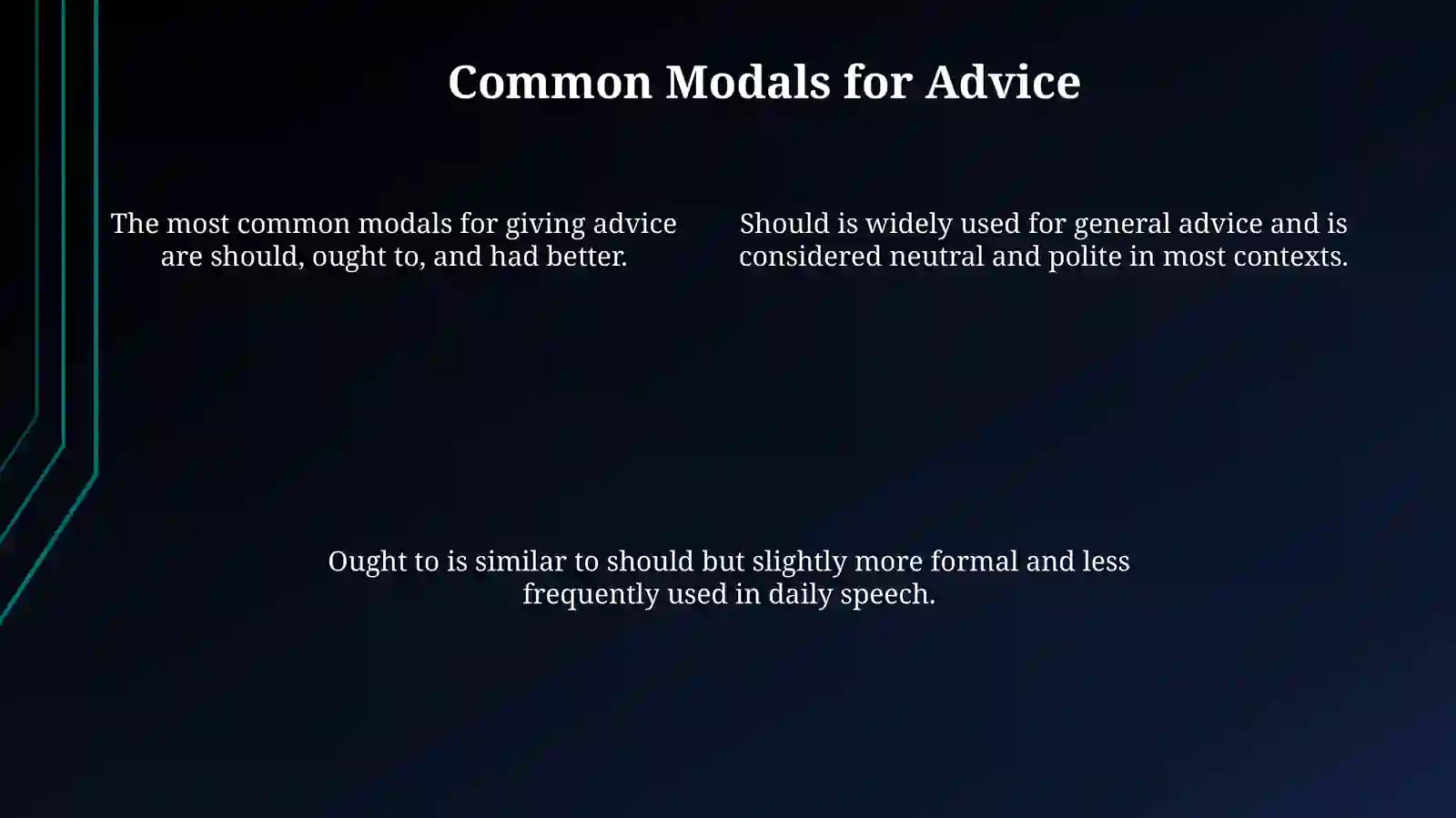 Common Modals for Advice

The most common modals for giving advice are should, ought to, and had better.

Should is widely used for general advice and is considered neutral and polite in most contexts.

Ought to is similar to should but slightly more formal and less frequently used in daily speech.